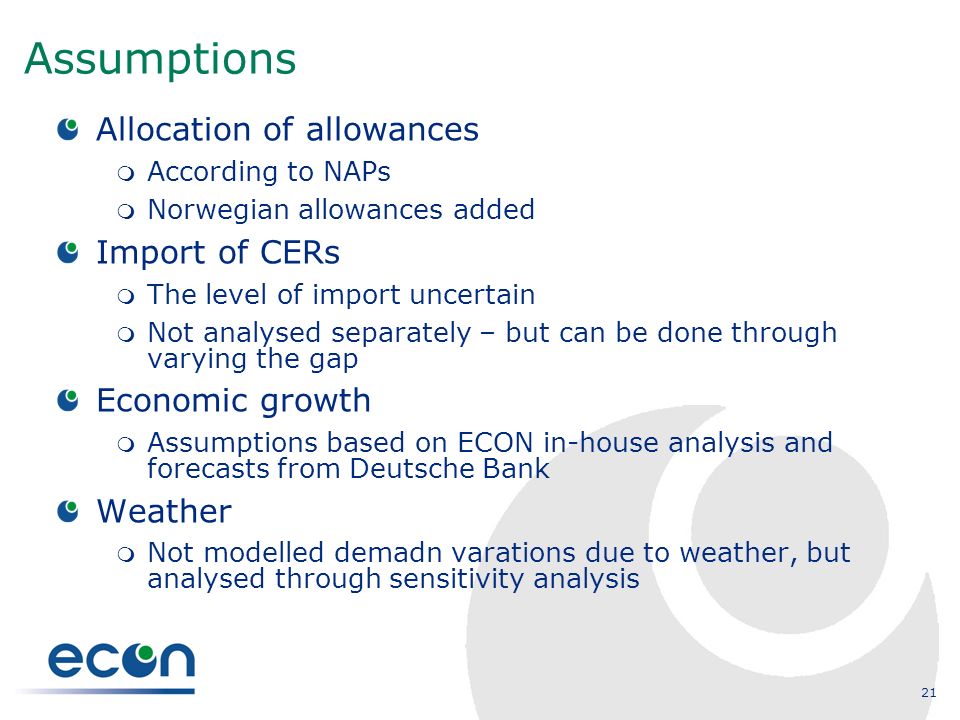 Assumptions

Allocation of allowances

According to NAPs

Norwegian allowances added

Import of CERs

The level of import uncertain

Not analysed separately – but can be done through varying the gap

Economic growth

Assumptions based on ECON in-house analysis and forecasts from Deutsche Bank

Weather

Not modelled demadn varations due to weather, but analysed through sensitivity analysis

econ

21